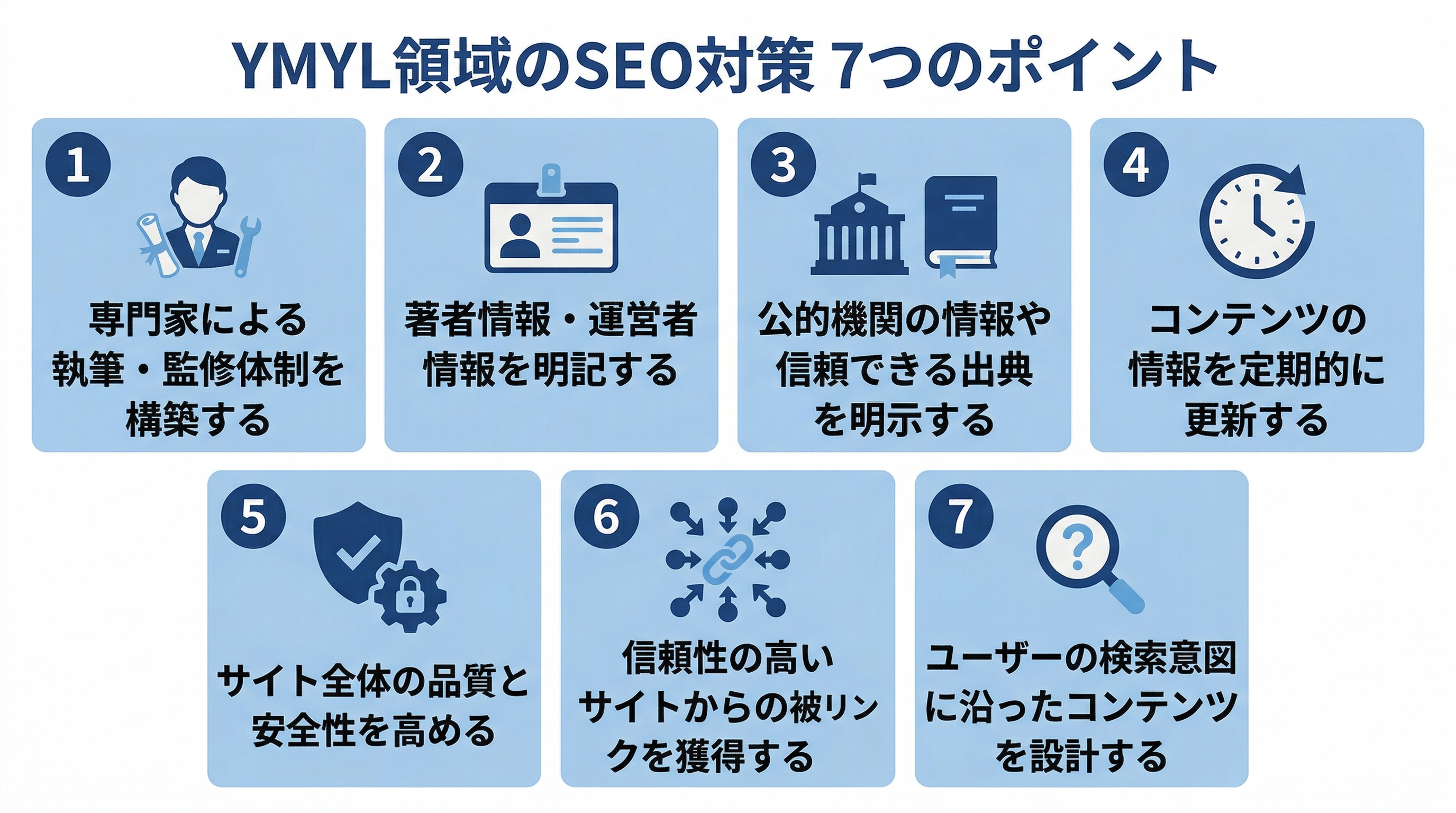 YMYL領域のSEO対策 7つのポイント

1
専門家による執筆・監修体制を構築する

2
著者情報・運営者情報を明記する

3
公的機関の情報や信頼できる出典を明示する

4
コンテンツの情報を定期的に更新する

5
サイト全体の品質と安全性を高める

6
信頼性の高いサイトからの被リンクを獲得する

7
ユーザーの検索意図に沿ったコンテンツを設計する